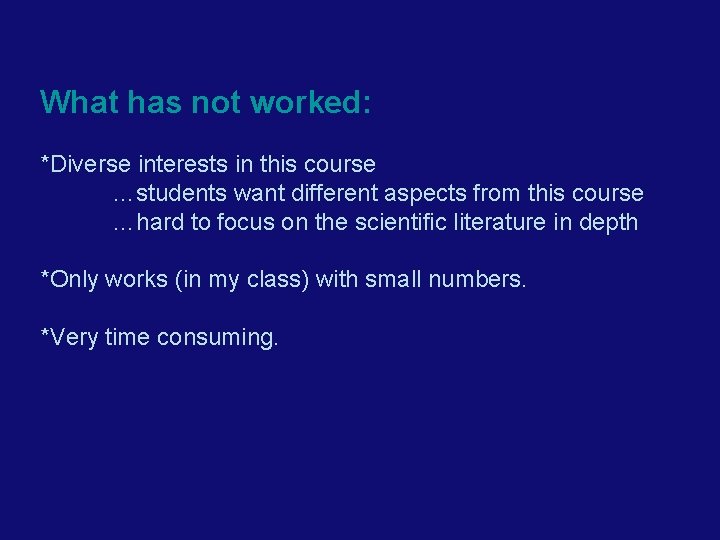 What has not worked:

*Diverse interests in this course
…students want different aspects from this course
…hard to focus on the scientific literature in depth

*Only works (in my class) with small numbers.

*Very time consuming.